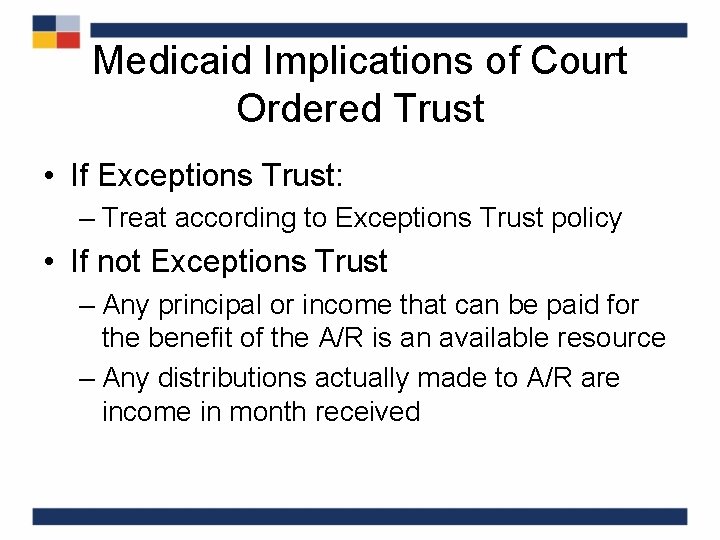 Medicaid Implications of Court Ordered Trust

• If Exceptions Trust:
– Treat according to Exceptions Trust policy
• If not Exceptions Trust
– Any principal or income that can be paid for the benefit of the A/R is an available resource
– Any distributions actually made to A/R are income in month received